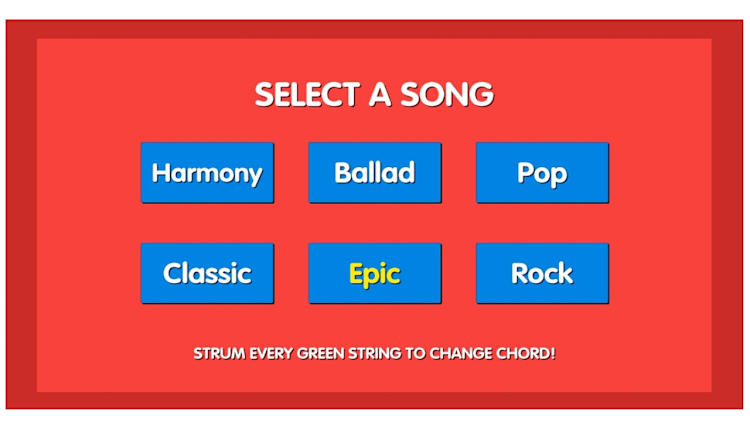 SELECT A SONG

Harmony

Ballad

Pop

Classic

Epic

Rock

STRUM EVERY GREEN STRING TO CHANGE CHORD!